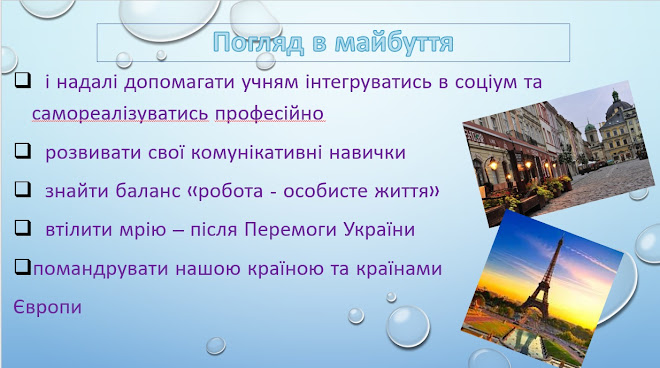 Погляд в майбуття

❑ і надалі допомагати учням інтегруватись в соціум та самореалізуватись професійно

❑ розвивати свої комунікативні навички

❑ знайти баланс «робота - особисте життя»

❑ втілити мрію – після Перемоги України

❑помандрувати нашою країною та країнами Європи